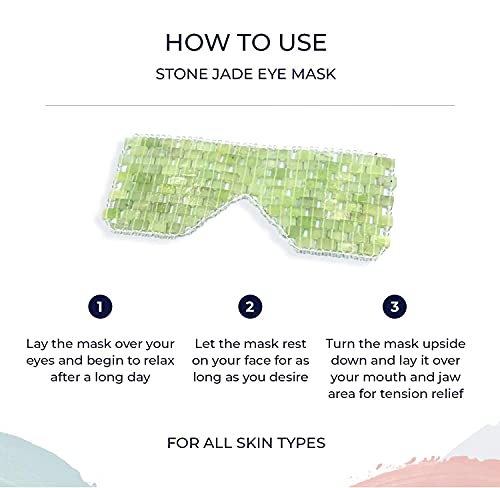 HOW TO USE

STONE JADE EYE MASK

1

Lay the mask over your eyes and begin to relax after a long day

2

Let the mask rest on your face for as long as you desire

3

Turn the mask upside down and lay it over your mouth and jaw area for tension relief

FOR ALL SKIN TYPES